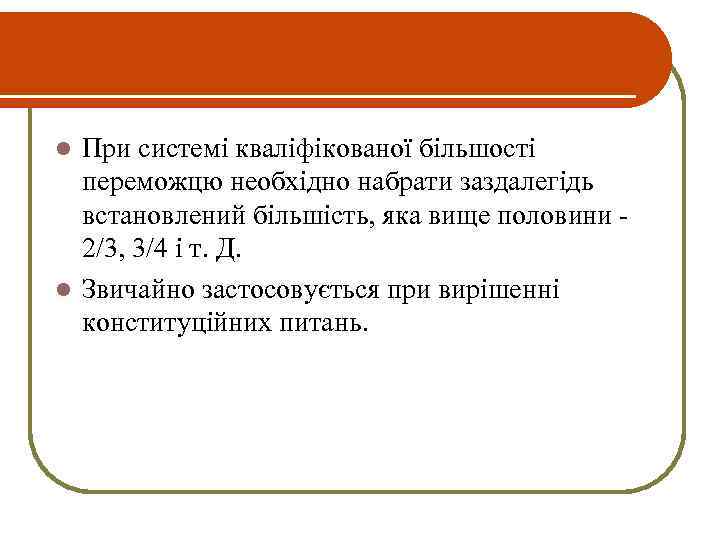 При системі кваліфікованої більшості переможцю необхідно набрати заздалегідь встановлений більшість, яка вище половини - 2/3, 3/4 і т. Д.

Звичайно застосовується при вирішенні конституційних питань.